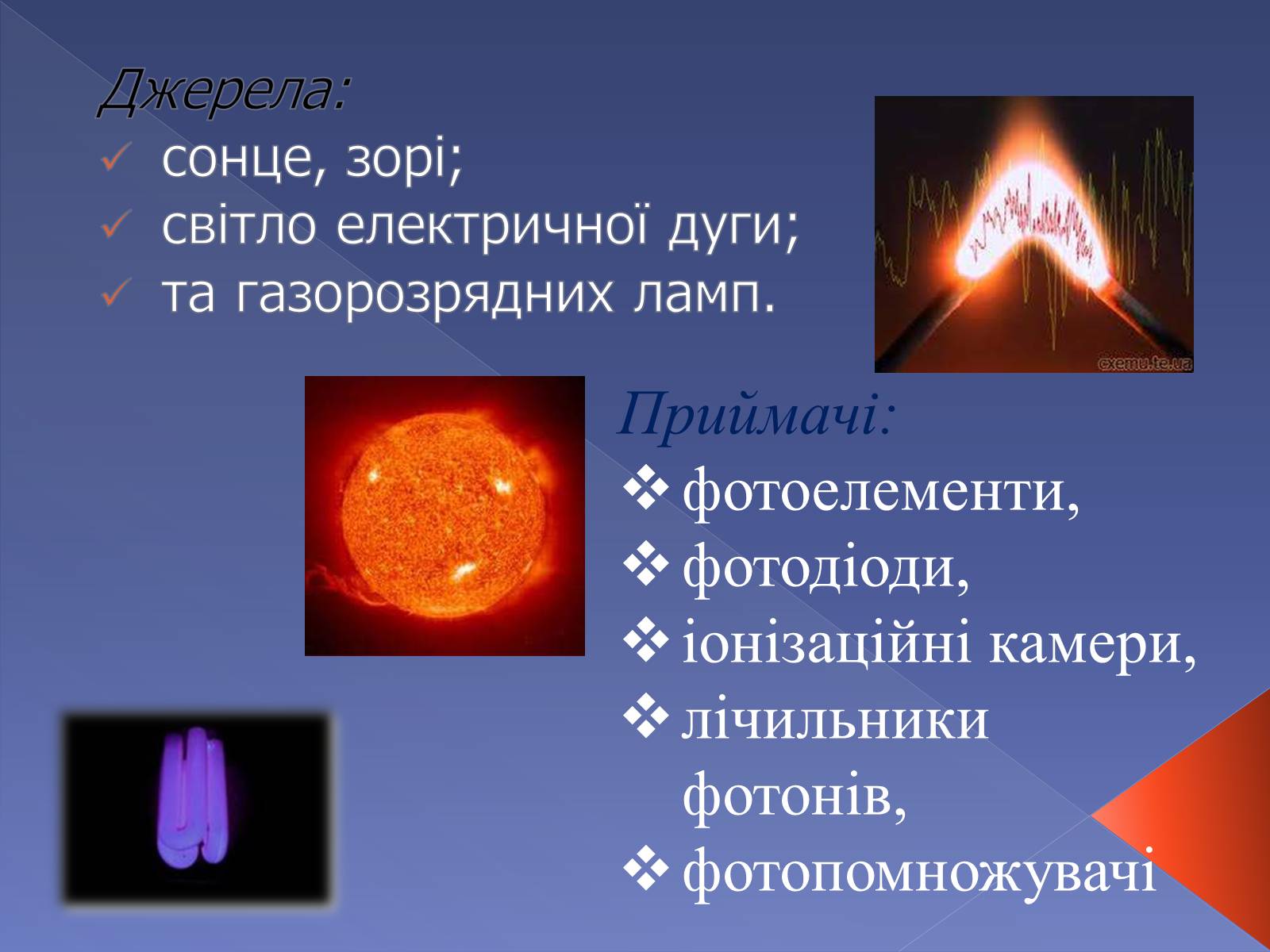 Джерела:
✓ сонце, зорі;
✓ світло електричної дуги;
✓ та газорозрядних ламп.

cxemu.te.ua

Приймачі:
❖ фотоелементи,
❖ фотодіоди,
❖ іонізаційні камери,
❖ лічильники фотонів,
❖ фотопомножувачі